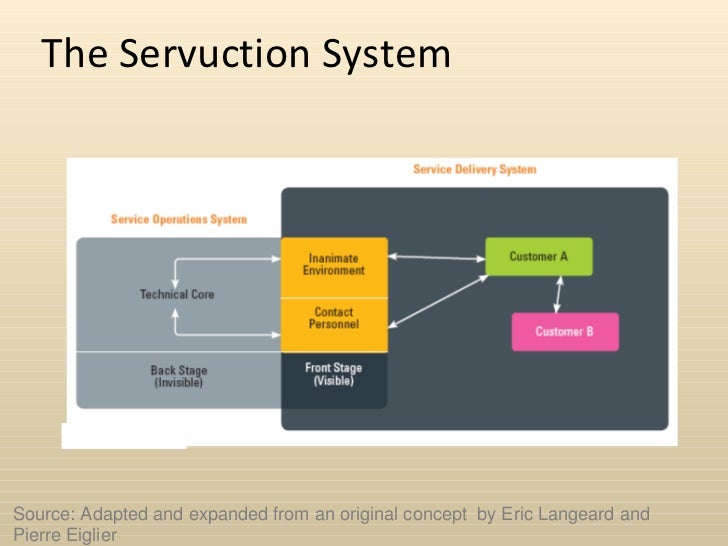 The Servuction System

Service Delivery System

Service Operations System

Technical Core

Inanimate Environment

Contact Personnel

Customer A

Customer B

Back Stage (Invisible)

Front Stage (Visible)

Source: Adapted and expanded from an original concept by Eric Langeard and Pierre Eiglier